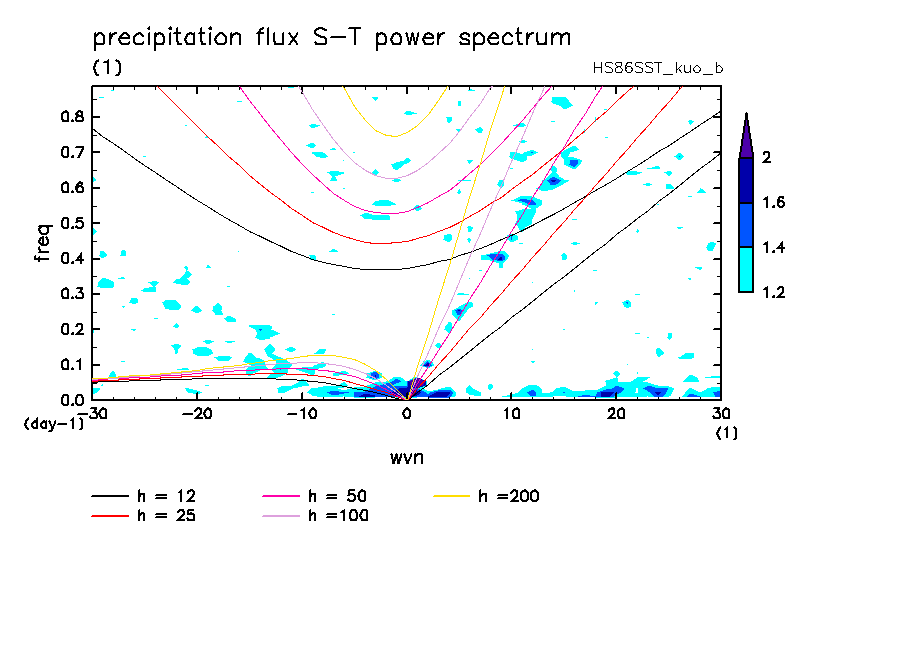 precipitation flux S-T power spectrum

(1)

HS86SST_kuo_b

freq

0.8
0.7
0.6
0.5
0.4
0.3
0.2
0.1
0.0

(day-1)

-30 -20 -10 0 10 20 30

(1)

wvn

2
1.6
1.4
1.2

h = 12
h = 25
h = 50
h =100
h =200